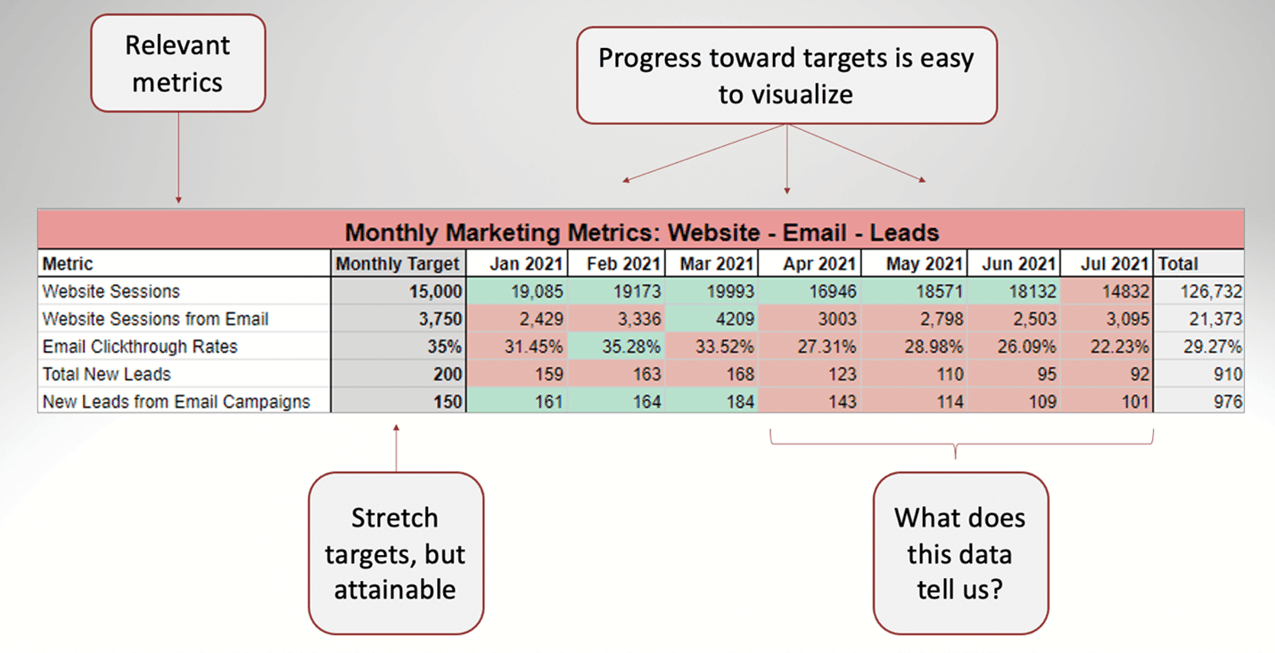 Relevant metrics

Progress toward targets is easy to visualize

Monthly Marketing Metrics: Website - Email - Leads

| Metric | Monthly Target | Jan 2021 | Feb 2021 | Mar 2021 | Apr 2021 | May 2021 | Jun 2021 | Jul 2021 | Total |
|---|---|---|---|---|---|---|---|---|---|
| Website Sessions | 15,000 | 19,085 | 19173 | 19993 | 16946 | 18571 | 18132 | 14832 | 126,732 |
| Website Sessions from Email | 3,750 | 2,429 | 3,336 | 4209 | 3003 | 2,798 | 2,503 | 3,095 | 21,373 |
| Email Clickthrough Rates | 35% | 31.45% | 35.28% | 33.52% | 27.31% | 28.98% | 26.09% | 22.23% | 29.27% |
| Total New Leads | 200 | 159 | 163 | 168 | 123 | 110 | 95 | 92 | 910 |
| New Leads from Email Campaigns | 150 | 161 | 164 | 184 | 143 | 114 | 109 | 101 | 976 |

Stretch targets, but attainable

What does this data tell us?